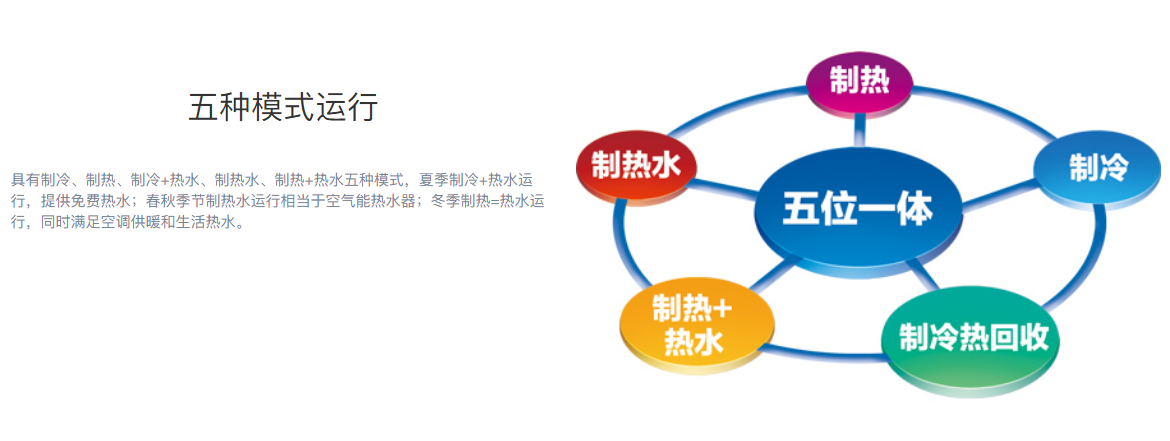 五种模式运行

具有制冷、制热、制冷+热水、制热水、制热+热水五种模式，夏季制冷+热水运行，提供免费热水；春秋季节制热水运行相当于空气能热水器；冬季制热=热水运行，同时满足空调供暖和生活热水。

制热

制热水

制冷

五位一体

制热+热水

制冷热回收